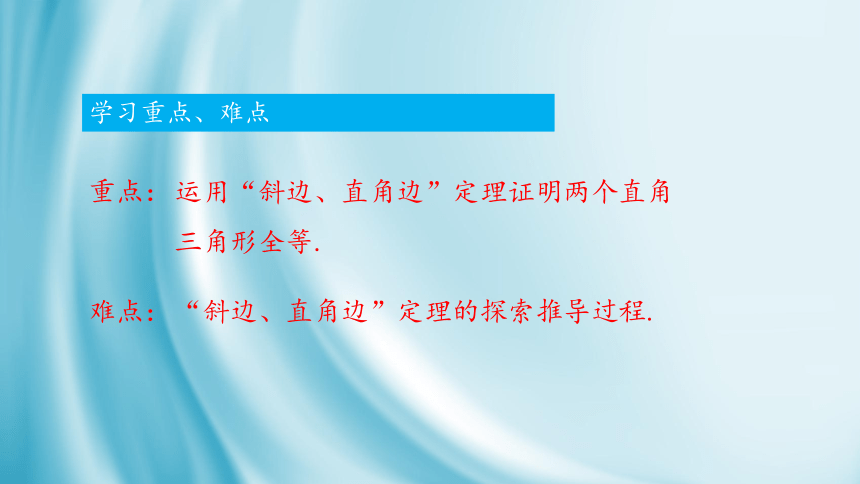 学习重点、难点

重点：运用“斜边、直角边”定理证明两个直角三角形全等.

难点：“斜边、直角边”定理的探索推导过程.